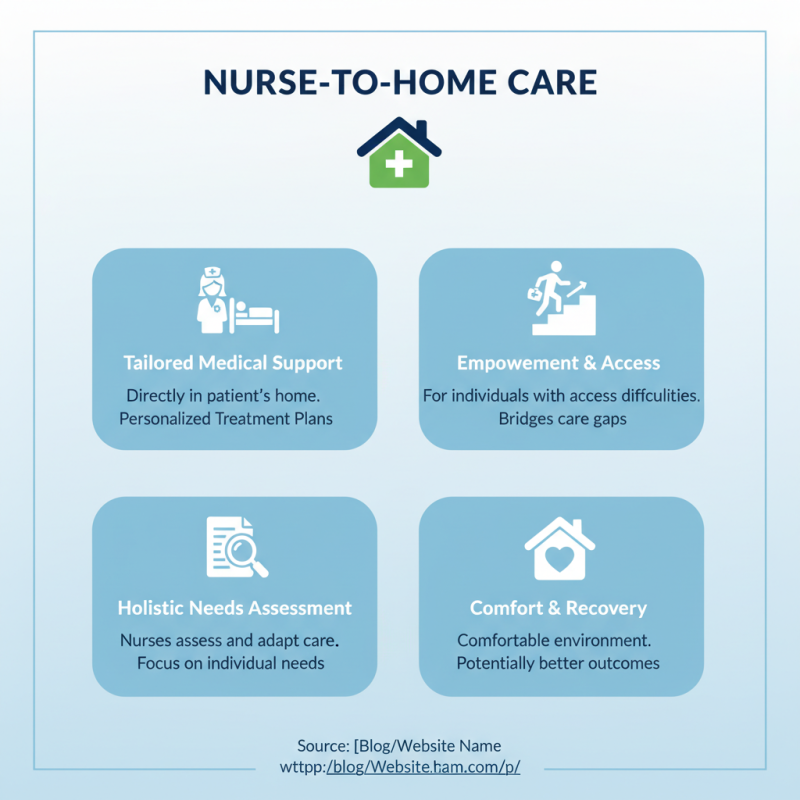 NURSE-TO-HOME CARE

Tailored Medical Support

Directly in patient's home.
Personalized Treatment Plans

Empowement & Access

For individuals with access diffculities.
Bridges care gaps

Holistic Needs Assessment

Nurses assess and adapt care.
Focus on individual needs

Comfort & Recovery

Comfortable environment.
Potentially better outcomes

Source: [Blog/Website Name
wttpp:/blog/Website.ham.com/p/